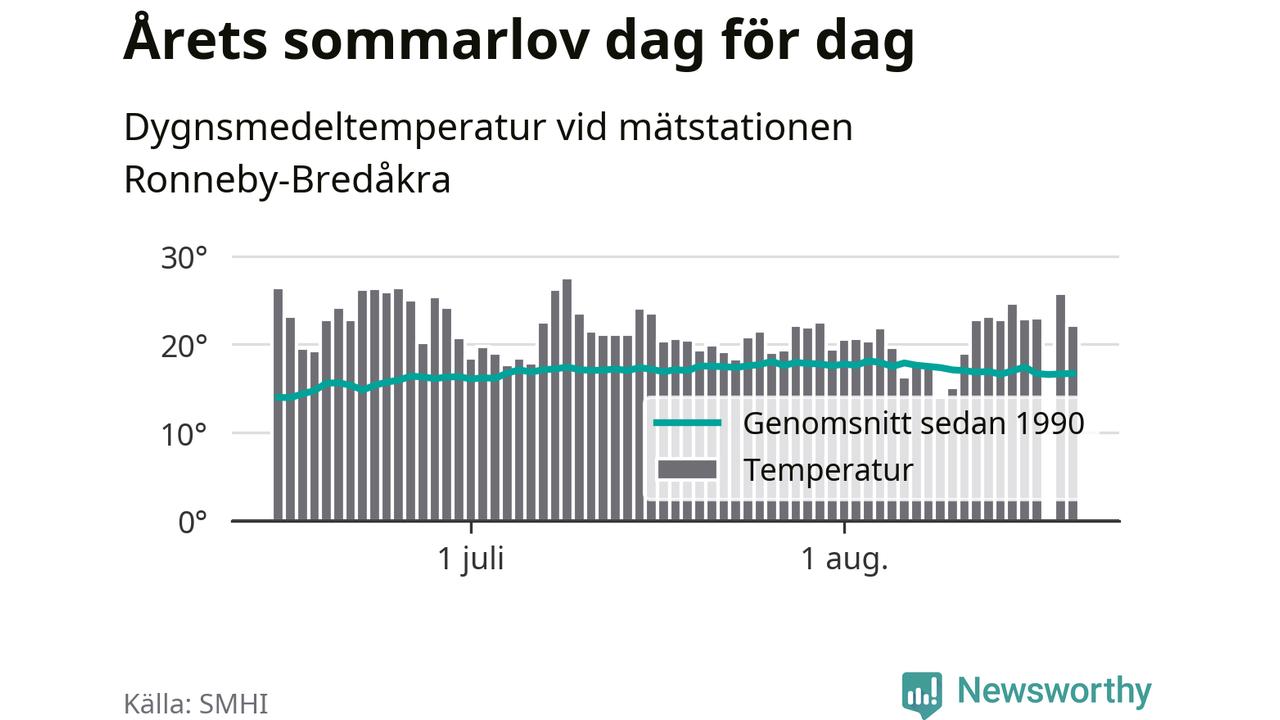 Årets sommarlov dag för dag

Dygnsmedeltemperatur vid mätstationen Ronneby-Bredåkra

30°
20°
10°
0°

Genomsnitt sedan 1990
Temperatur

1 juli
1 aug.

Källa: SMHI

Newsworthy